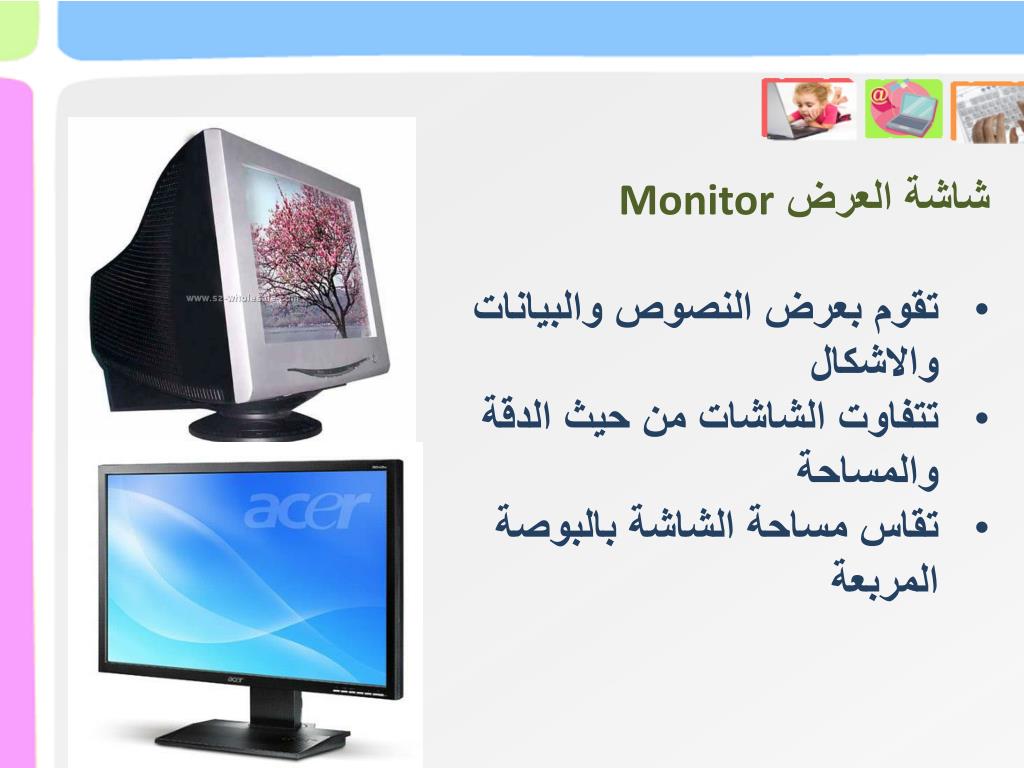 شاشة العرض Monitor

• تقوم بعرض النصوص والبيانات والاشكال
• تتفاوت الشاشات من حيث الدقة والمساحة
• تقاس مساحة الشاشة بالبوصة المربعة

www.sz-wholesale.com

acer

acer